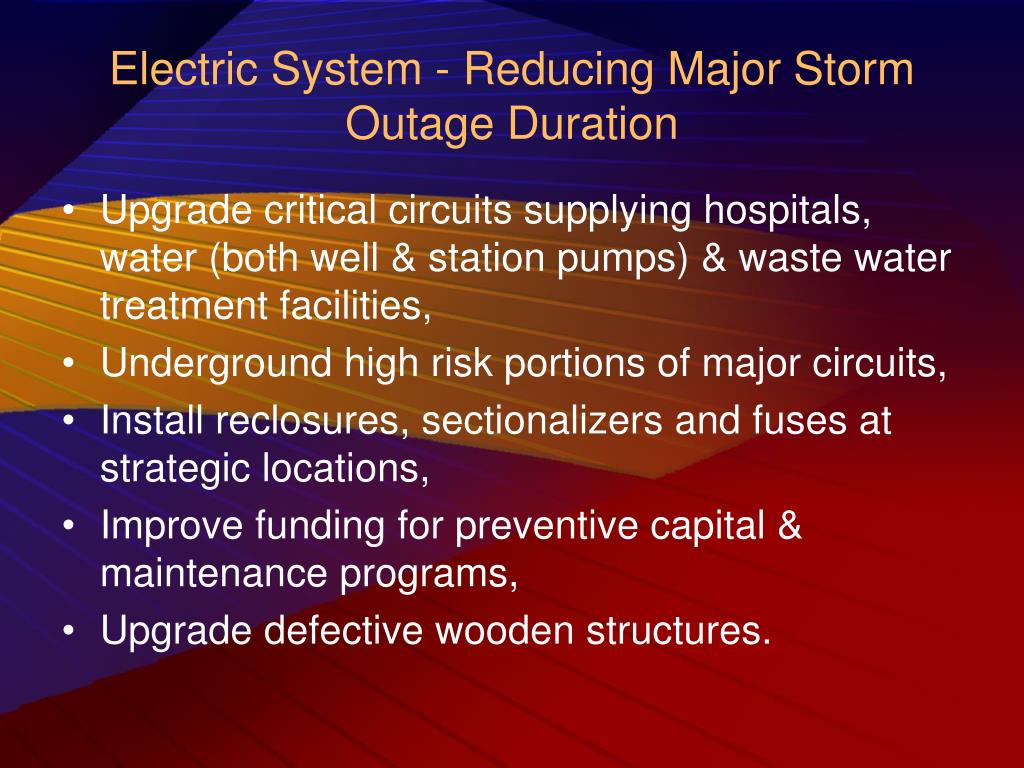 Electric System - Reducing Major Storm Outage Duration

• Upgrade critical circuits supplying hospitals, water (both well & station pumps) & waste water treatment facilities,
• Underground high risk portions of major circuits,
• Install reclosures, sectionalizers and fuses at strategic locations,
• Improve funding for preventive capital & maintenance programs,
• Upgrade defective wooden structures.